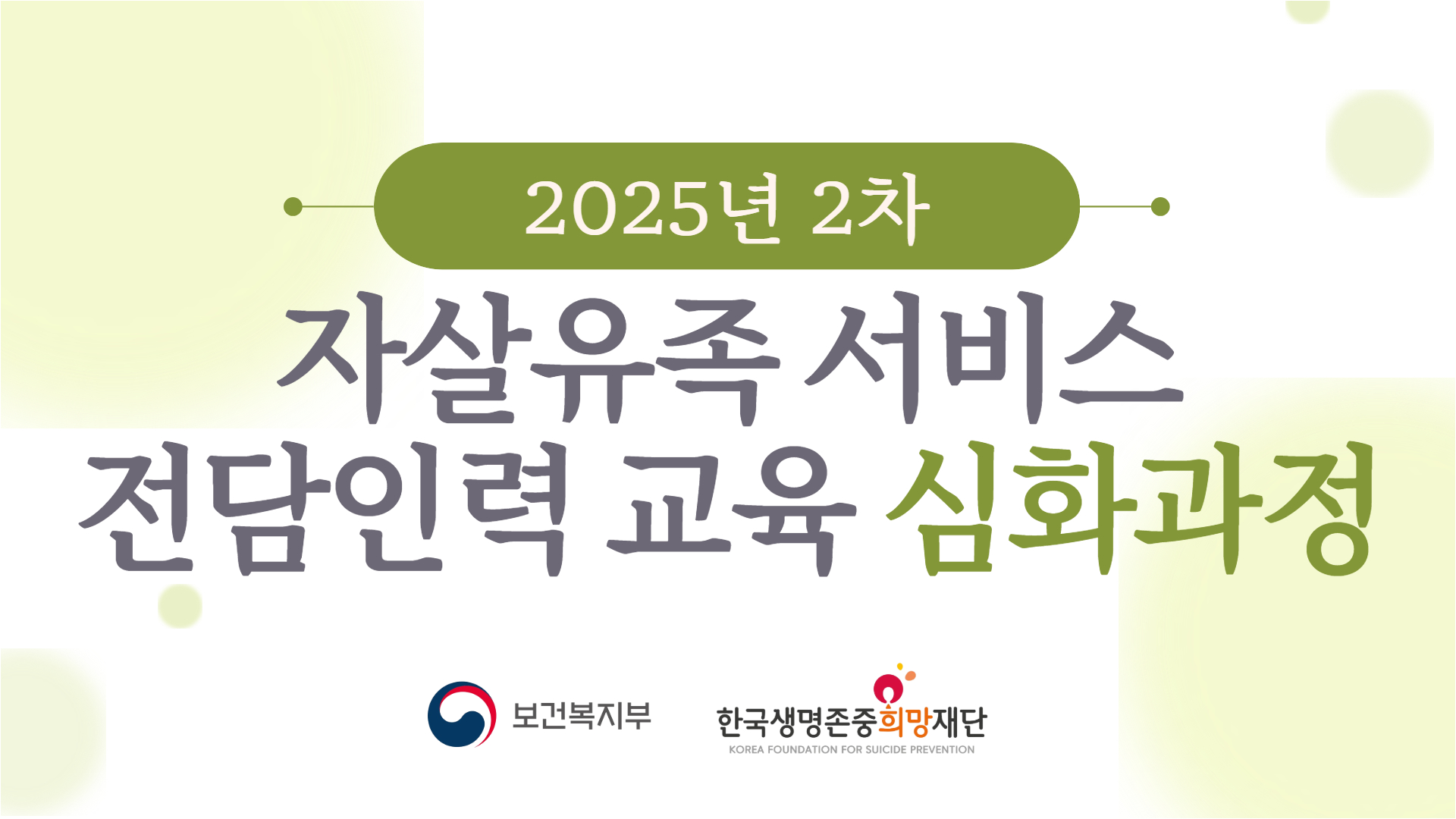 2025년 2차

자살유족 서비스
전담인력 교육 심화과정

보건복지부

한국생명존중희망재단
KOREA FOUNDATION FOR SUICIDE PREVENTION